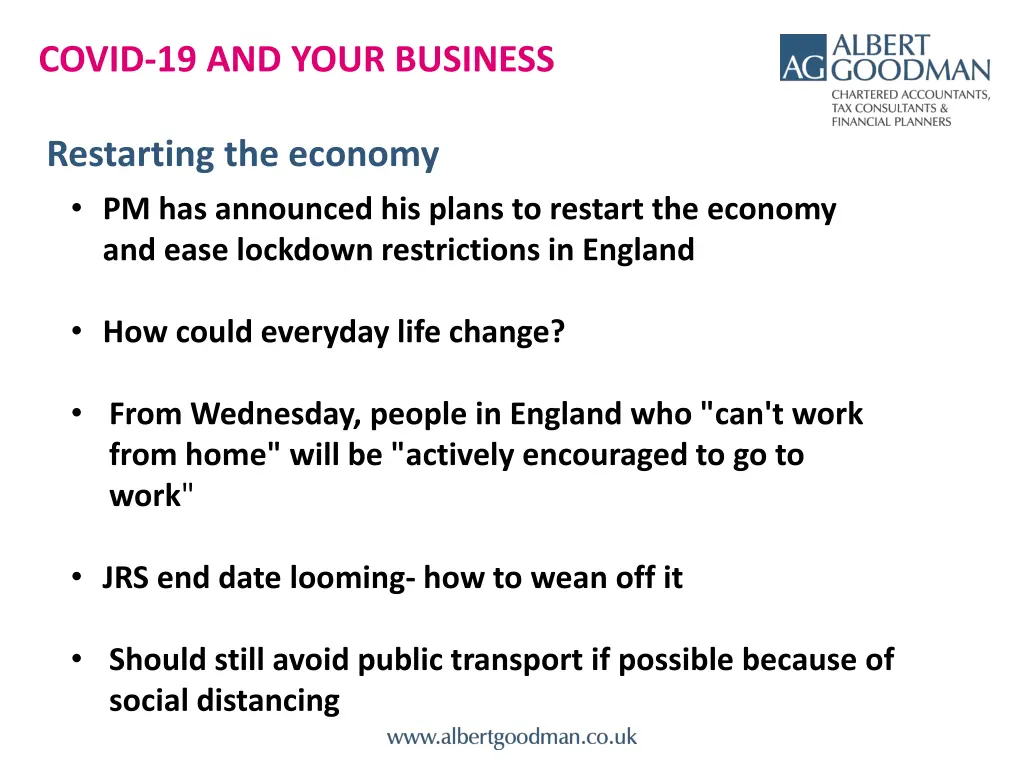 COVID-19 AND YOUR BUSINESS

AG ALBERT GOODMAN
CHARTERED ACCOUNTANTS, TAX CONSULTANTS & FINANCIAL PLANNERS

Restarting the economy

• PM has announced his plans to restart the economy and ease lockdown restrictions in England

• How could everyday life change?

• From Wednesday, people in England who "can't work from home" will be "actively encouraged to go to work"

• JRS end date looming- how to wean off it

• Should still avoid public transport if possible because of social distancing

www.albertgoodman.co.uk